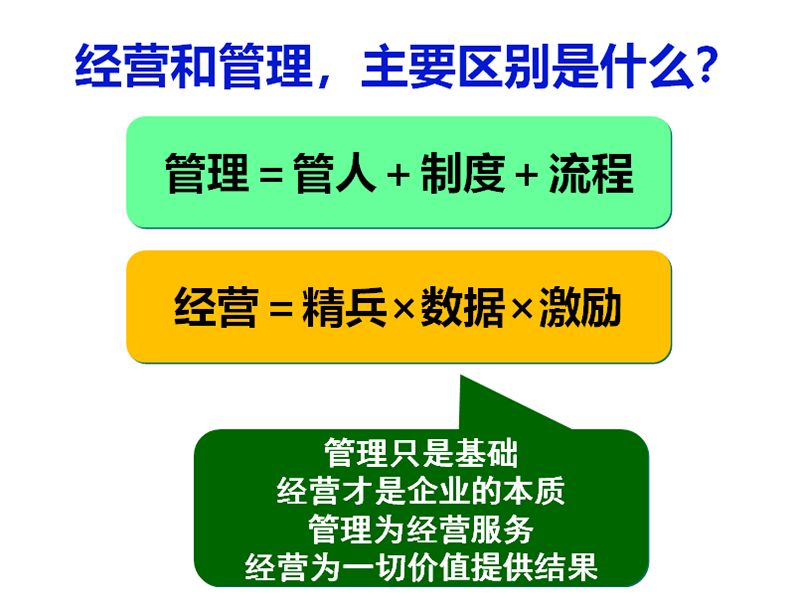 经营和管理，主要区别是什么?

管理 = 管人 + 制度 + 流程

经营 = 精兵×数据×激励

管理只是基础
经营才是企业的本质
管理为经营服务
经营为一切价值提供结果